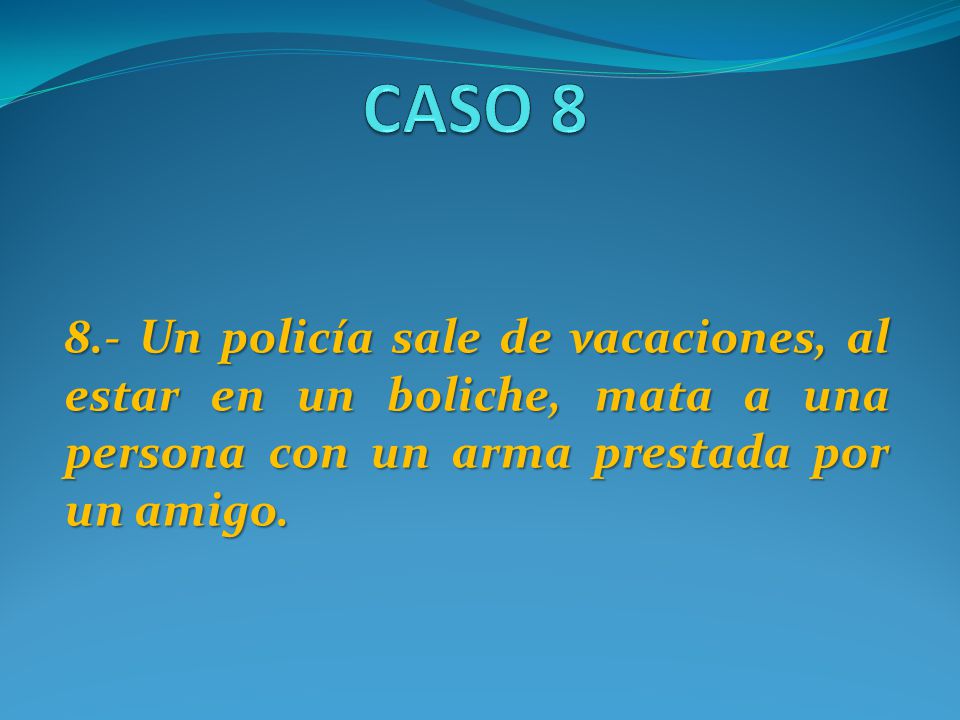 CASO 8

8.- Un policía sale de vacaciones, al estar en un boliche, mata a una persona con un arma prestada por un amigo.